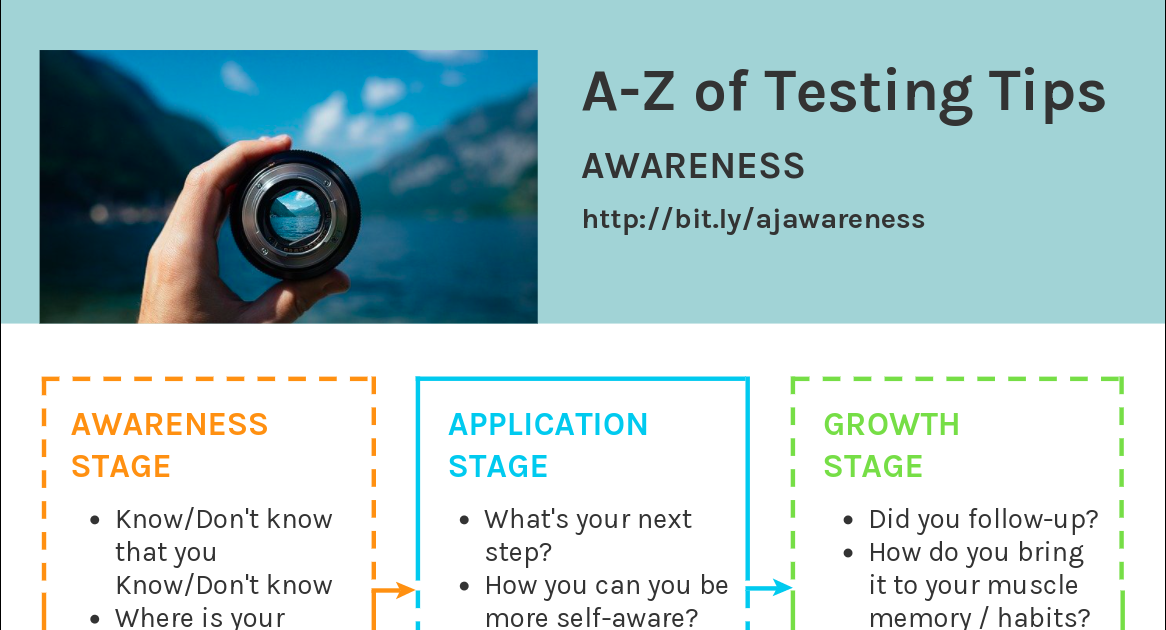 A-Z of Testing Tips

AWARENESS

http://bit.ly/ajawareness

AWARENESS STAGE

- Know/Don't know that you Know/Don't know
- Where is your

APPLICATION STAGE

- What's your next step?
- How you can you be more self-aware?

GROWTH STAGE

- Did you follow-up?
- How do you bring it to your muscle memory / habits?